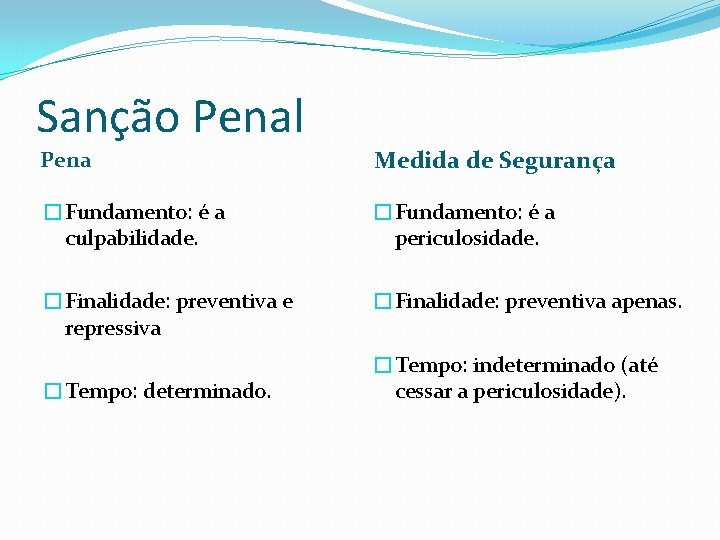 Sanção Penal

Pena

Fundamento: é a culpabilidade.

Finalidade: preventiva e repressiva

Tempo: determinado.

Medida de Segurança

Fundamento: é a periculosidade.

Finalidade: preventiva apenas.

Tempo: indeterminado (até cessar a periculosidade).